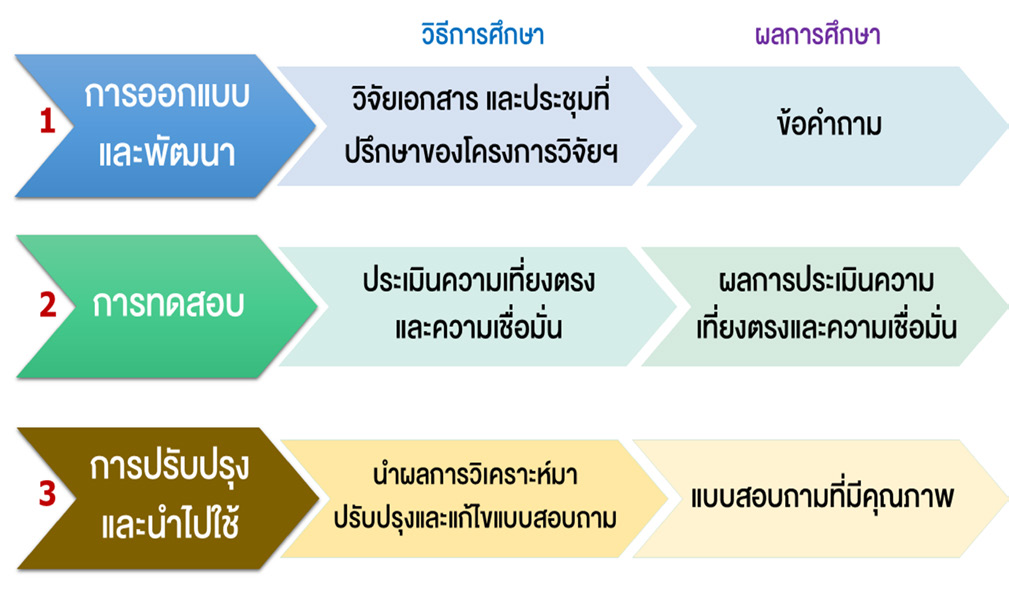 วิธีการศึกษา

ผลการศึกษา

1 การออกแบบและพัฒนา

วิจัยเอกสาร และประชุมที่ปรึกษาของโครงการวิจัยฯ

ข้อคำถาม

2 การทดสอบ

ประเมินความเที่ยงตรงและความเชื่อมั่น

ผลการประเมินความเที่ยงตรงและความเชื่อมั่น

3 การปรับปรุงและนำไปใช้

นำผลการวิเคราะห์มาปรับปรุงและแก้ไขแบบสอบถาม

แบบสอบถามที่มีคุณภาพ